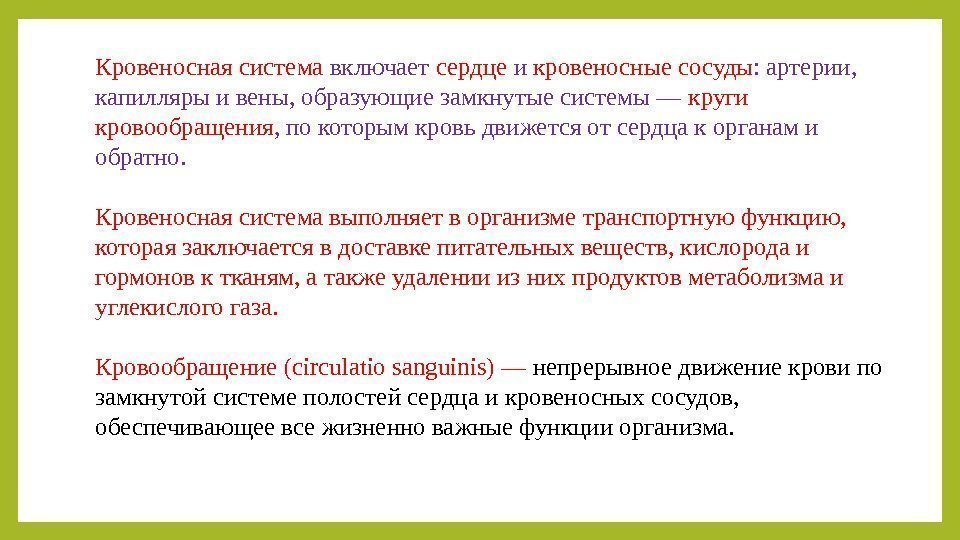 Кровеносная система включает сердце и кровеносные сосуды: артерии, капилляры и вены, образующие замкнутые системы — круги кровообращения, по которым кровь движется от сердца к органам и обратно.

Кровеносная система выполняет в организме транспортную функцию, которая заключается в доставке питательных веществ, кислорода и гормонов к тканям, а также удалении из них продуктов метаболизма и углекислого газа.

Кровообращение (circulatio sanguinis) — непрерывное движение крови по замкнутой системе полостей сердца и кровеносных сосудов, обеспечивающее все жизненно важные функции организма.